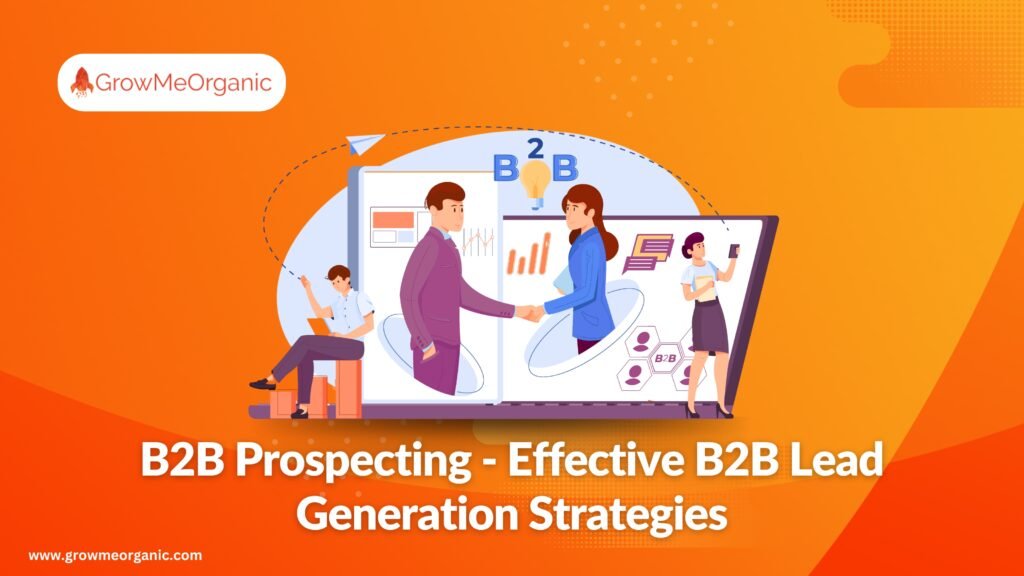 GrowMeOrganic

B2B

B2B

B2B Prospecting - Effective B2B Lead Generation Strategies

www.growmeorganic.com